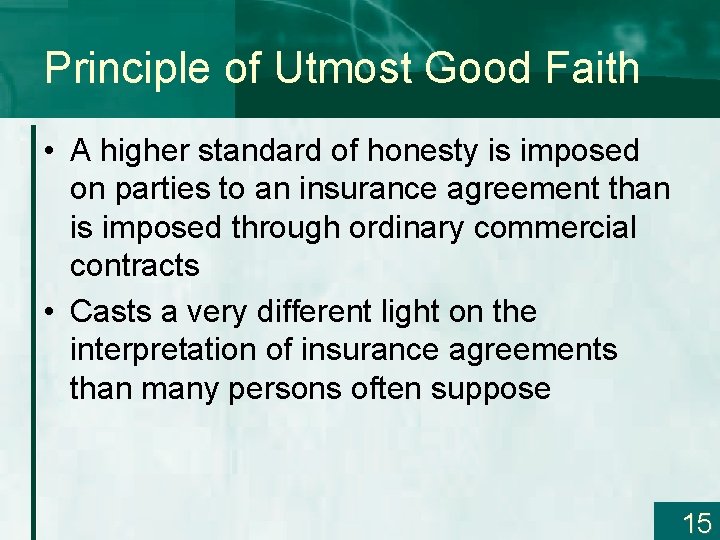 Principle of Utmost Good Faith

• A higher standard of honesty is imposed on parties to an insurance agreement than is imposed through ordinary commercial contracts

• Casts a very different light on the interpretation of insurance agreements than many persons often suppose

15